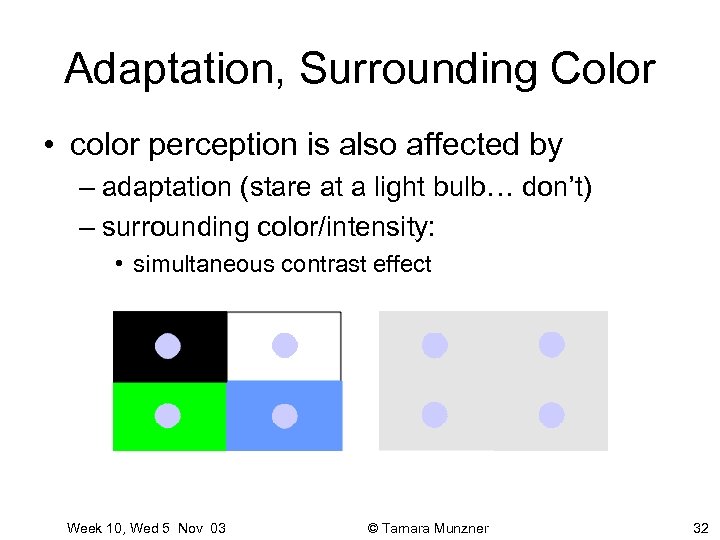 Adaptation, Surrounding Color

• color perception is also affected by
– adaptation (stare at a light bulb… don't)
– surrounding color/intensity:
• simultaneous contrast effect

Week 10, Wed 5 Nov 03 © Tamara Munzner 32